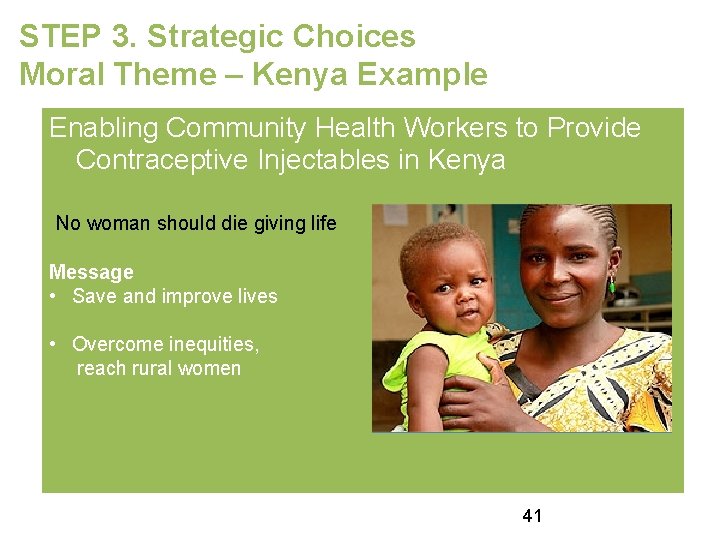 STEP 3. Strategic Choices
Moral Theme – Kenya Example

Enabling Community Health Workers to Provide Contraceptive Injectables in Kenya

No woman should die giving life

Message
• Save and improve lives

• Overcome inequities, reach rural women

41